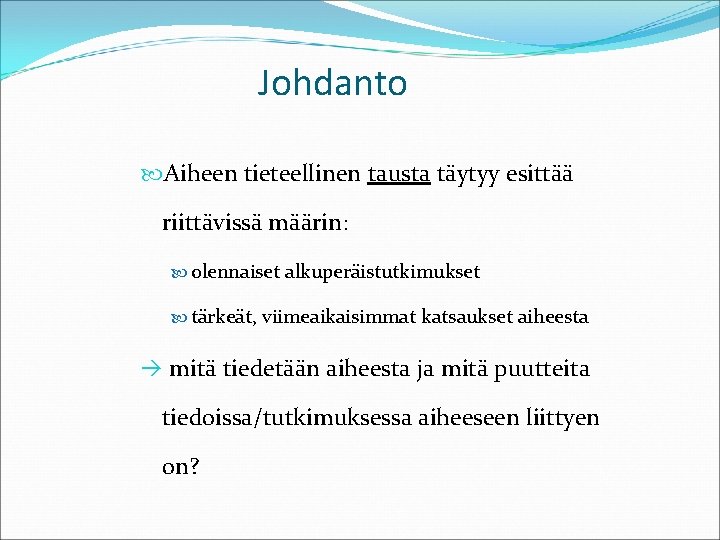 Johdanto

Aiheen tieteellinen tausta täytyy esittää riittävissä määrin:

olennaiset alkuperäistutkimukset

tärkeät, viimeaikaisimmat katsaukset aiheesta

→ mitä tiedetään aiheesta ja mitä puutteita tiedoissa/tutkimuksessa aiheeseen liittyen on?